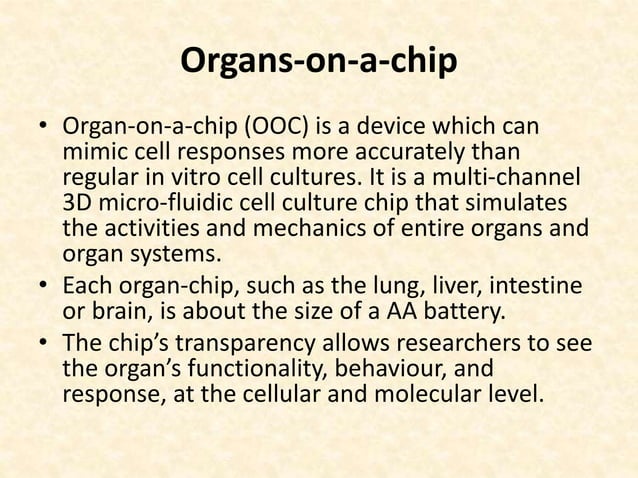 Organs-on-a-chip

• Organ-on-a-chip (OOC) is a device which can mimic cell responses more accurately than regular in vitro cell cultures. It is a multi-channel 3D micro-fluidic cell culture chip that simulates the activities and mechanics of entire organs and organ systems.

• Each organ-chip, such as the lung, liver, intestine or brain, is about the size of a AA battery.

• The chip's transparency allows researchers to see the organ's functionality, behaviour, and response, at the cellular and molecular level.